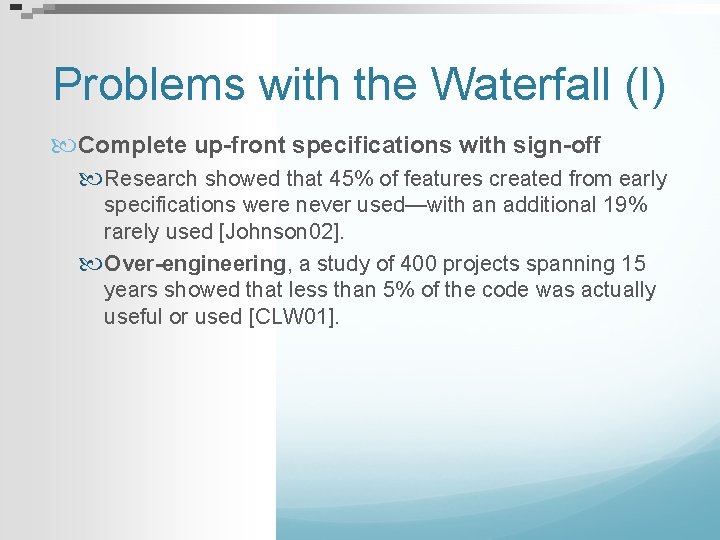 Problems with the Waterfall (I)

Complete up-front specifications with sign-off

Research showed that 45% of features created from early specifications were never used—with an additional 19% rarely used [Johnson02].

Over-engineering, a study of 400 projects spanning 15 years showed that less than 5% of the code was actually useful or used [CLW01].